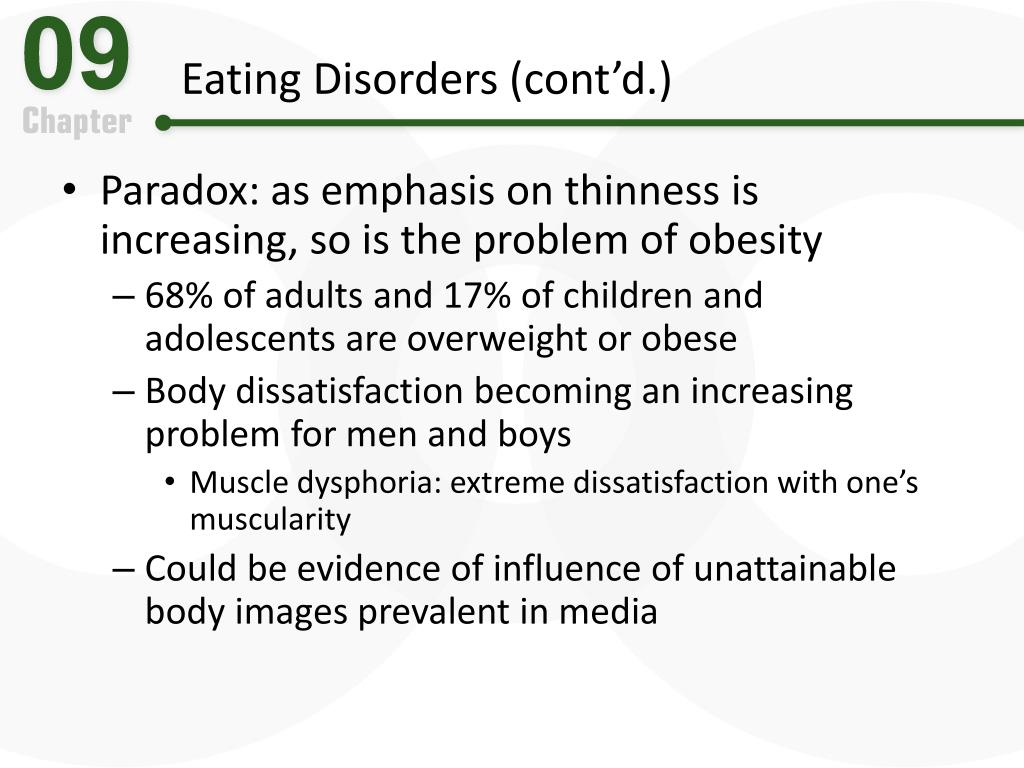 09
Chapter

Eating Disorders (cont'd.)

• Paradox: as emphasis on thinness is increasing, so is the problem of obesity
– 68% of adults and 17% of children and adolescents are overweight or obese
– Body dissatisfaction becoming an increasing problem for men and boys
• Muscle dysphoria: extreme dissatisfaction with one's muscularity
– Could be evidence of influence of unattainable body images prevalent in media